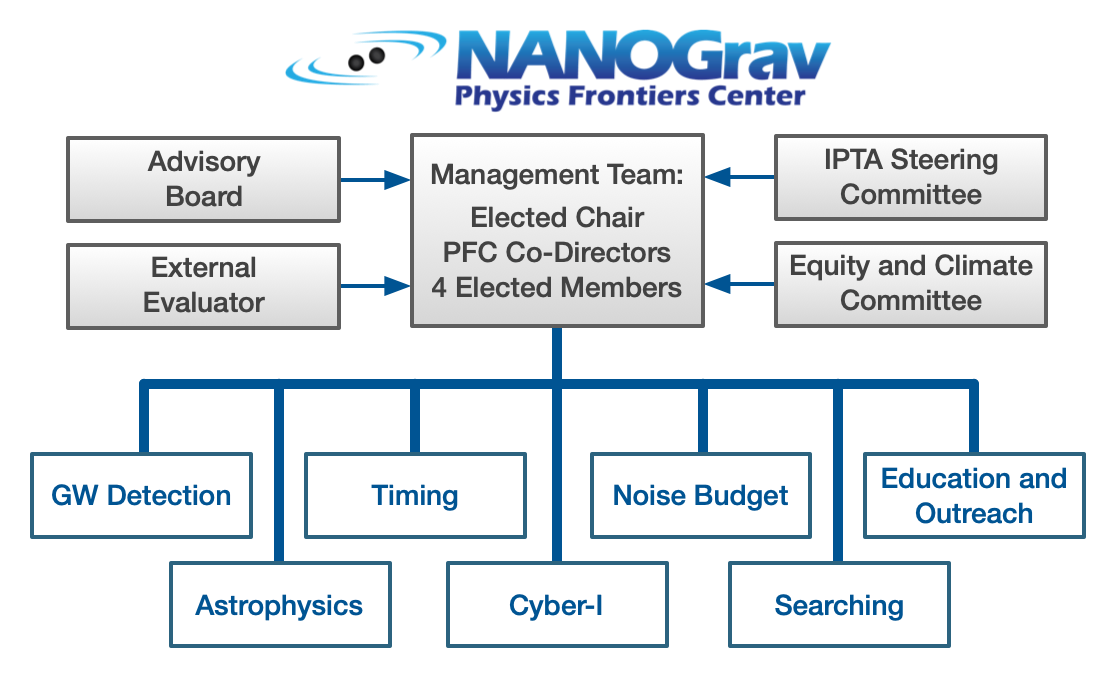 NANOGrav
Physics Frontiers Center

Advisory Board

External Evaluator

Management Team:
Elected Chair
PFC Co-Directors
4 Elected Members

IPTA Steering Committee

Equity and Climate Committee

GW Detection

Timing

Noise Budget

Education and Outreach

Astrophysics

Cyber-I

Searching